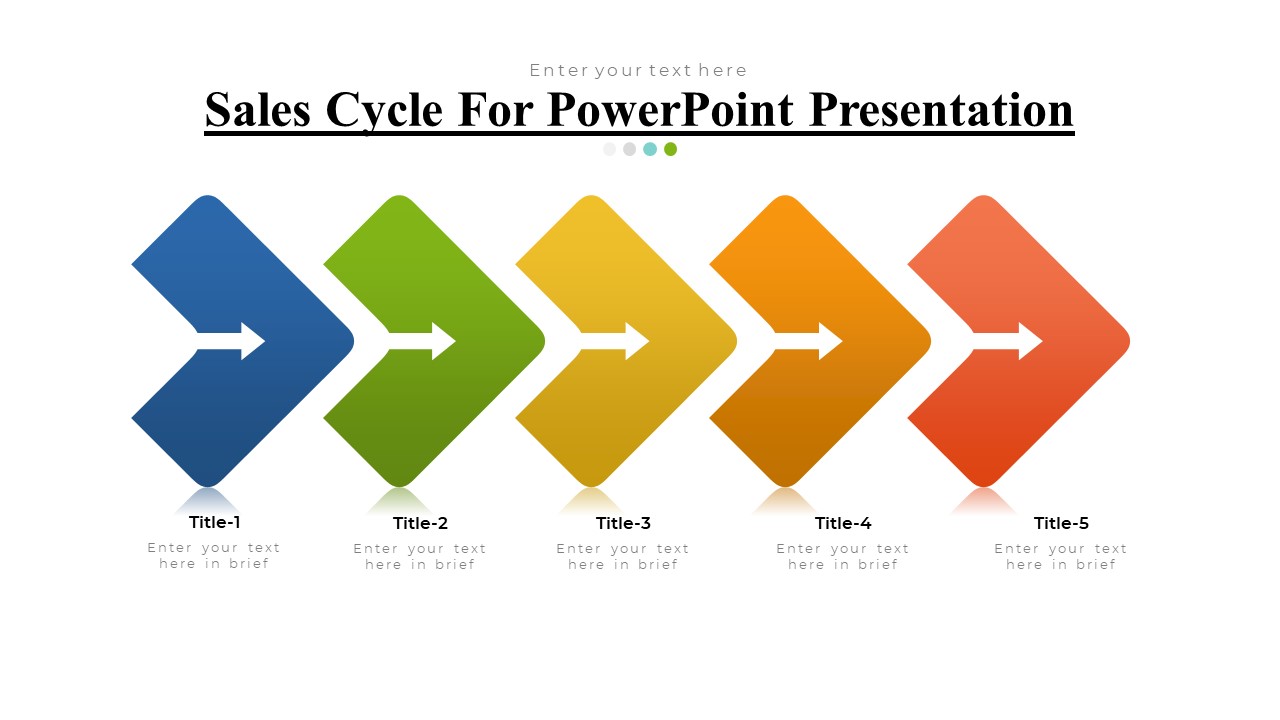 Enter your text here

Sales Cycle For PowerPoint Presentation

Title-1
Enter your text here in brief

Title-2
Enter your text here in brief

Title-3
Enter your text here in brief

Title-4
Enter your text here in brief

Title-5
Enter your text here in brief